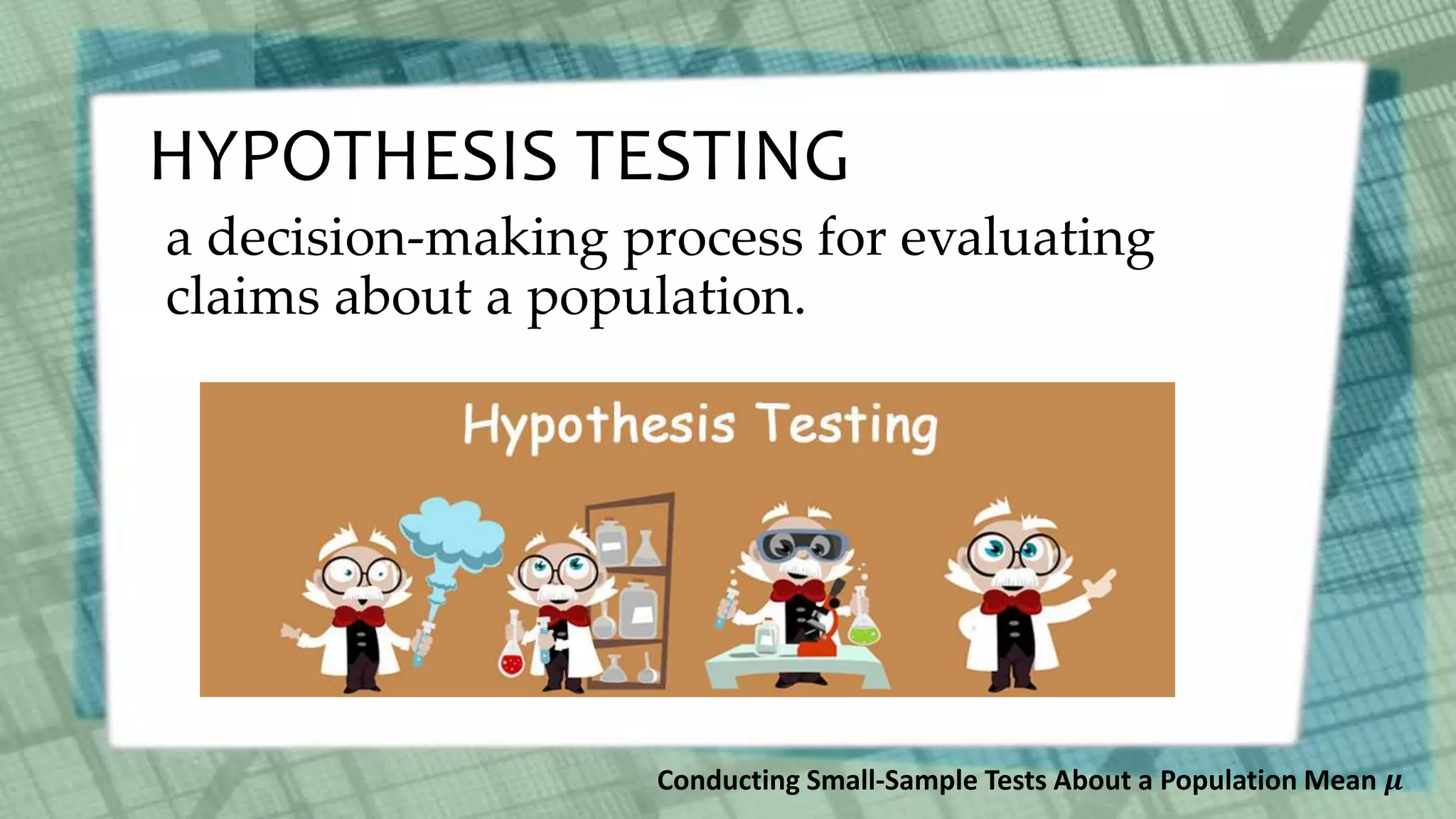 HYPOTHESIS TESTING

a decision-making process for evaluating claims about a population.

Hypothesis Testing

Conducting Small-Sample Tests About a Population Mean $\mu$